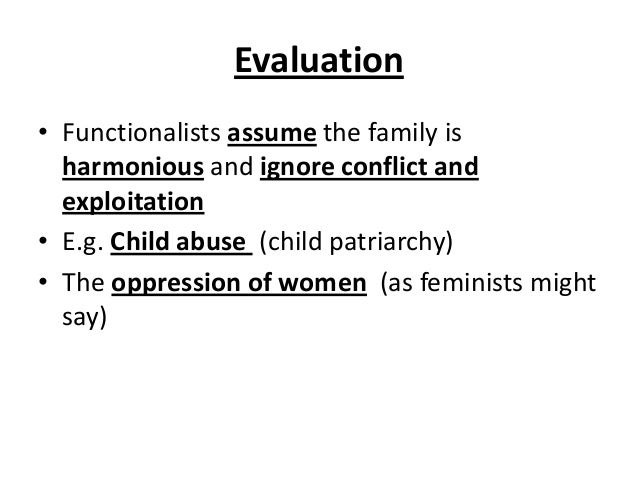 Evaluation

• Functionalists assume the family is harmonious and ignore conflict and exploitation
• E.g. Child abuse (child patriarchy)
• The oppression of women (as feminists might say)